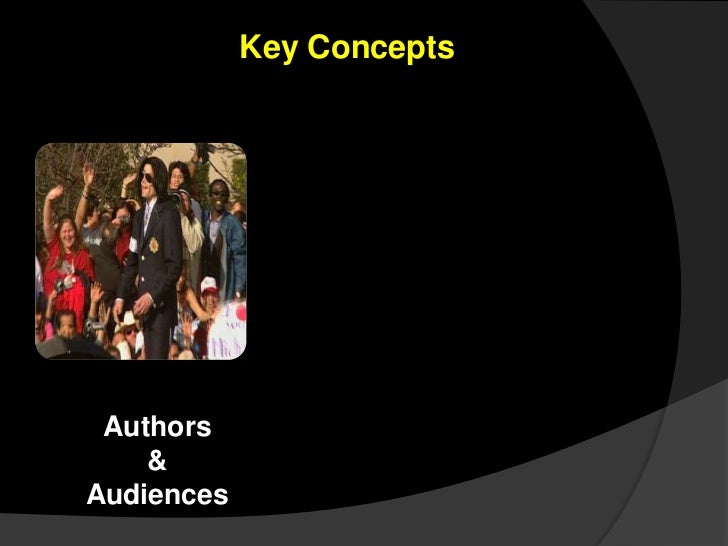 Key Concepts

Authors
&
Audiences